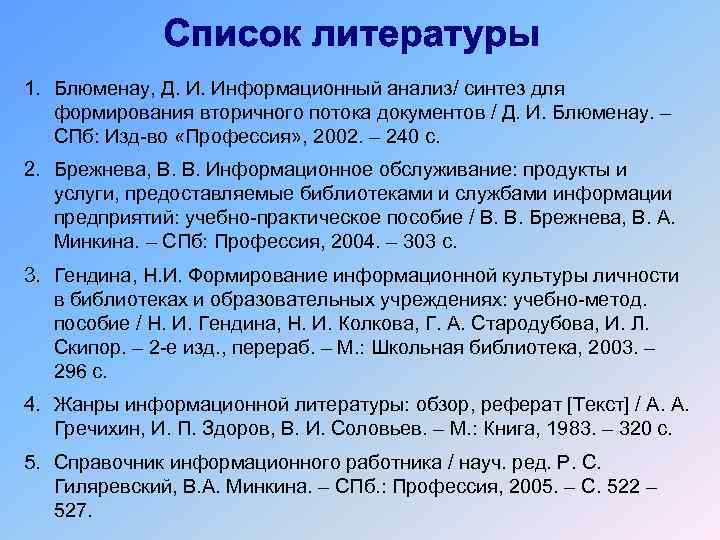 Список литературы

1. Блюменау, Д. И. Информационный анализ/ синтез для формирования вторичного потока документов / Д. И. Блюменау. – СПб: Изд-во «Профессия», 2002. – 240 с.

2. Брежнева, В. В. Информационное обслуживание: продукты и услуги, предоставляемые библиотеками и службами информации предприятий: учебно-практическое пособие / В. В. Брежнева, В. А. Минкина. – СПб: Профессия, 2004. – 303 с.

3. Гендина, Н.И. Формирование информационной культуры личности в библиотеках и образовательных учреждениях: учебно-метод. пособие / Н. И. Гендина, Н. И. Колкова, Г. А. Стародубова, И. Л. Скипор. – 2-е изд., перераб. – М.: Школьная библиотека, 2003. – 296 с.

4. Жанры информационной литературы: обзор, реферат [Текст] / А. А. Гречихин, И. П. Здоров, В. И. Соловьев. – М.: Книга, 1983. – 320 с.

5. Справочник информационного работника / науч. ред. Р. С. Гиляревский, В.А. Минкина. – СПб.: Профессия, 2005. – С. 522 – 527.